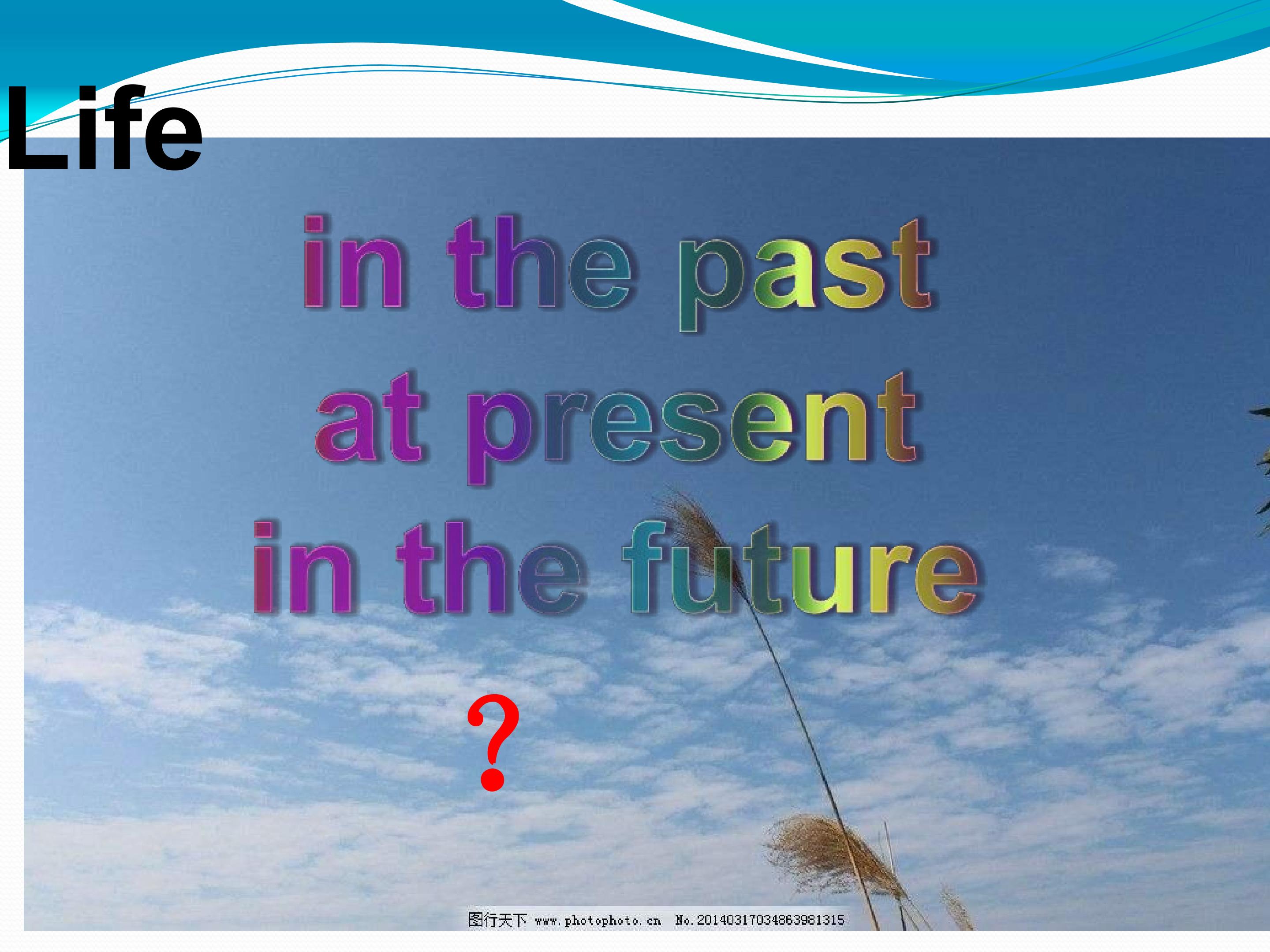 Life

in the past
at present
in the future

?

图行天下 www.photophoto.cn No.20140317034863981315